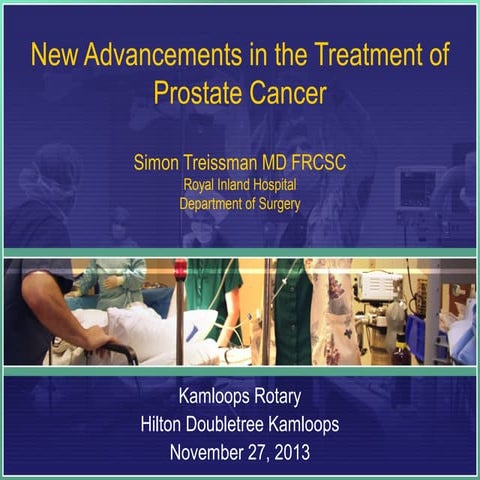 New Advancements in the Treatment of Prostate Cancer

Simon Treissman MD FRCSC
Royal Inland Hospital
Department of Surgery

Kamloops Rotary
Hilton Doubletree Kamloops
November 27, 2013